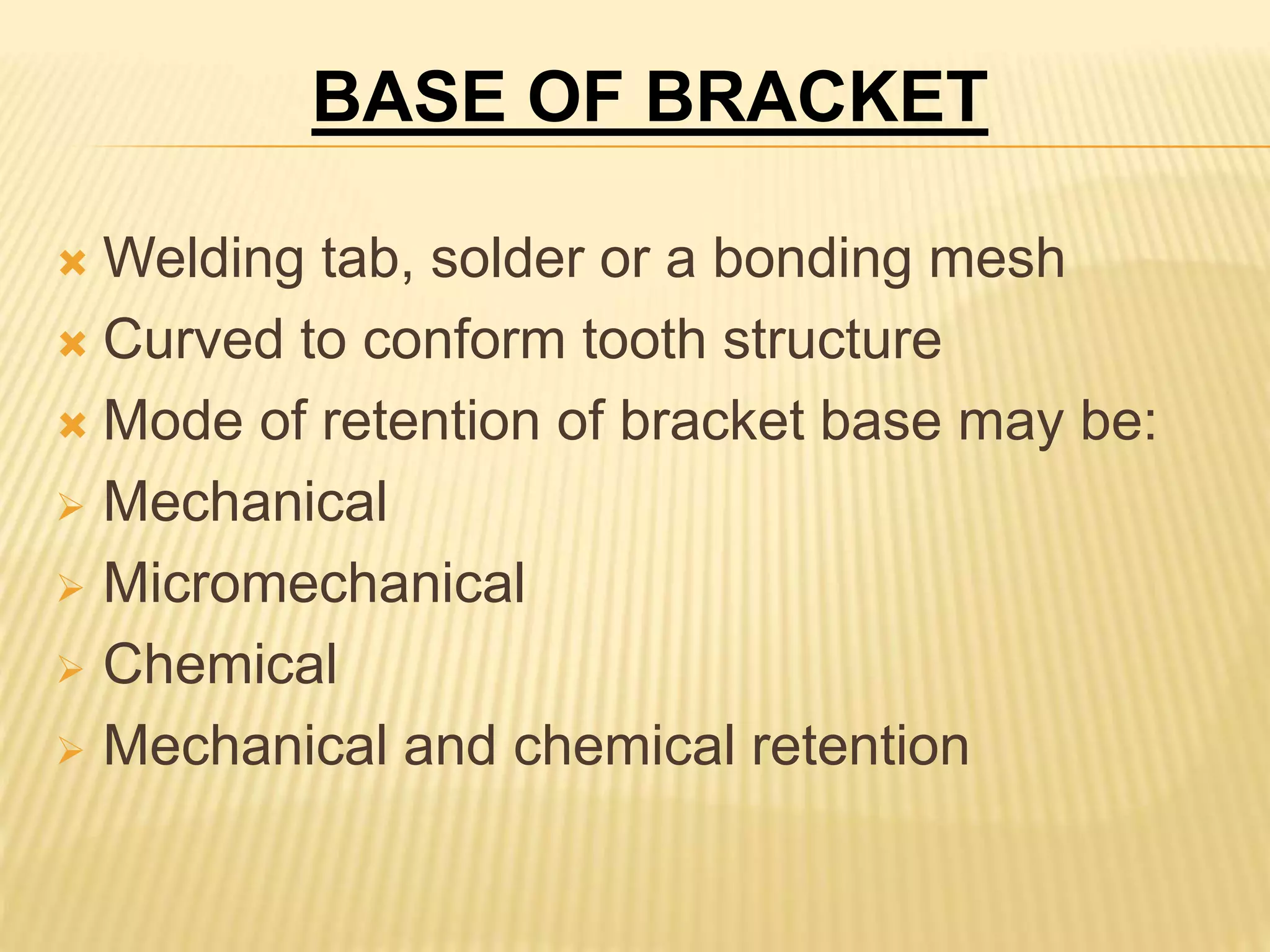 BASE OF BRACKET

Welding tab, solder or a bonding mesh
Curved to conform tooth structure
Mode of retention of bracket base may be:
Mechanical
Micromechanical
Chemical
Mechanical and chemical retention